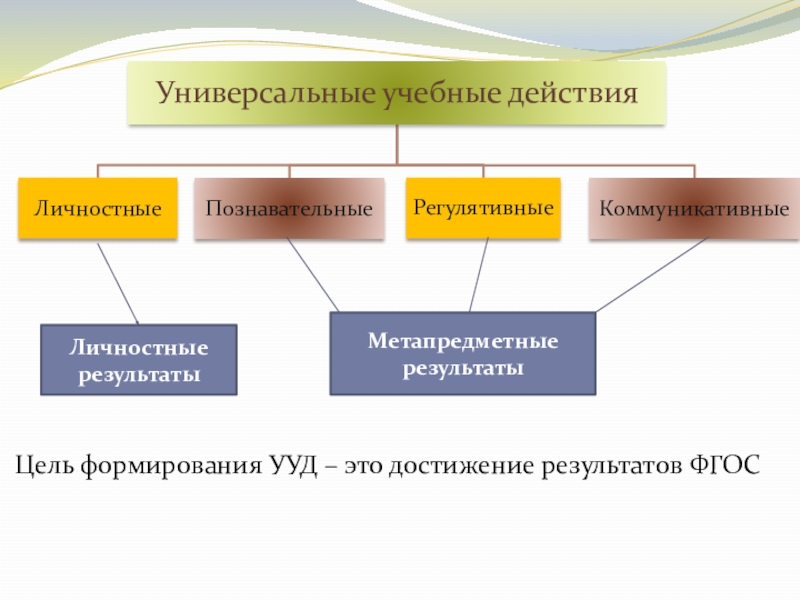 Универсальные учебные действия

Личностные

Познавательные

Регулятивные

Коммуникативные

Личностные результаты

Метапредметные результаты

Цель формирования УУД – это достижение результатов ФГОС